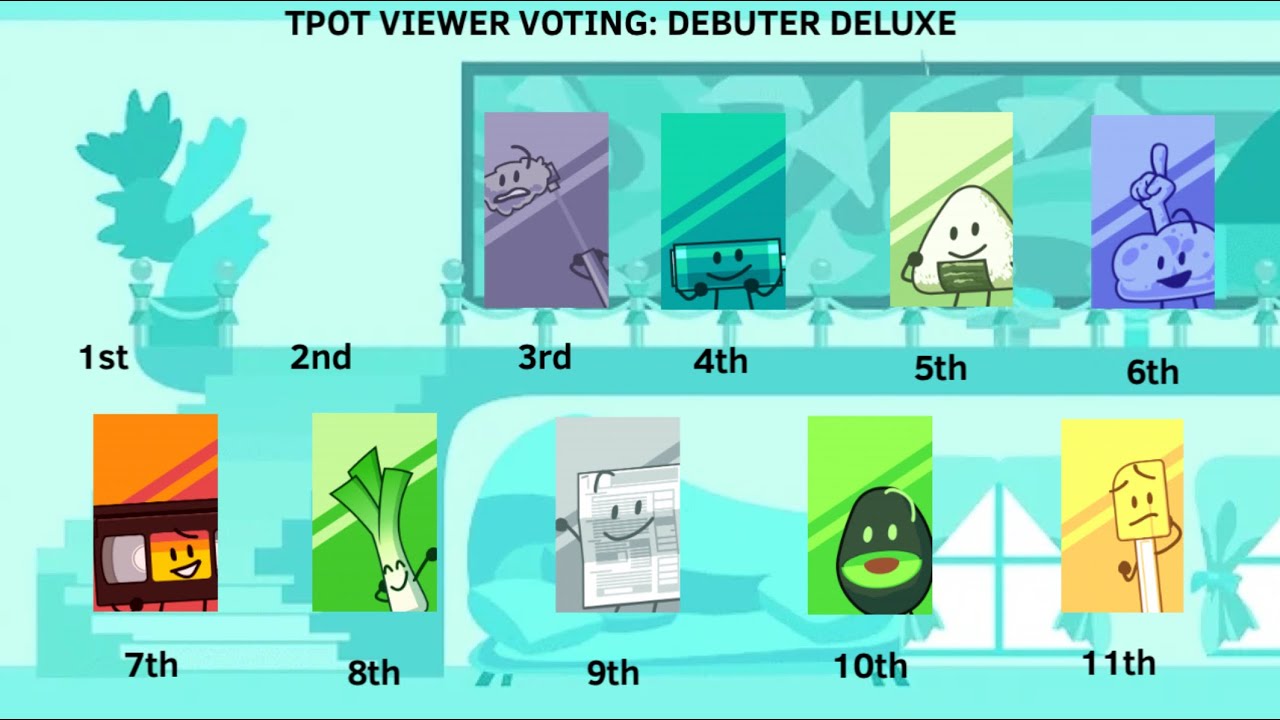 TPOT VIEWER VOTING: DEBUTER DELUXE

1st

2nd

3rd

4th

5th

6th

7th

8th

9th

10th

11th